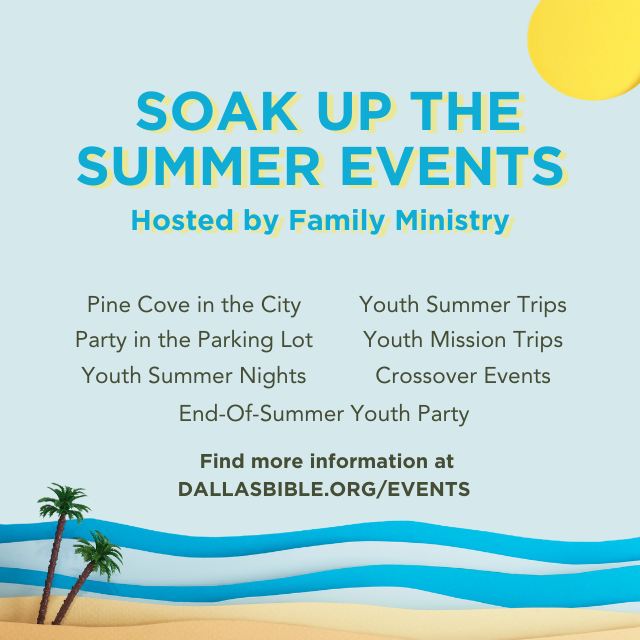 SOAK UP THE SUMMER EVENTS
Hosted by Family Ministry

Pine Cove in the City
Party in the Parking Lot
Youth Summer Nights

Youth Summer Trips
Youth Mission Trips
Crossover Events

End-Of-Summer Youth Party

Find more information at DALLASBIBLE.ORG/EVENTS